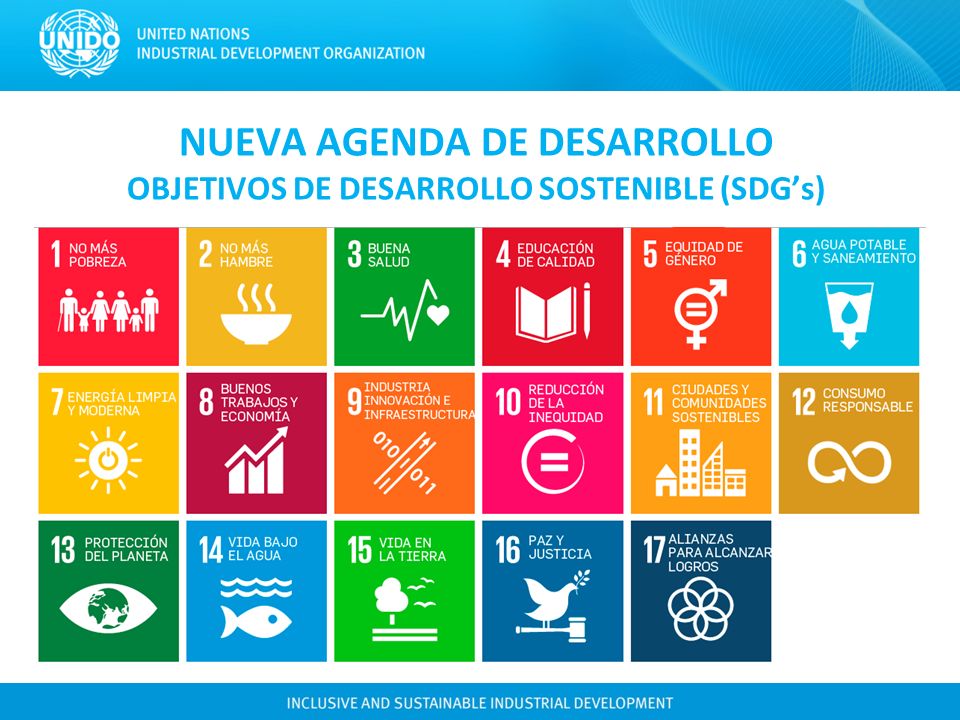 UNIDO
UNITED NATIONS
INDUSTRIAL DEVELOPMENT ORGANIZATION

NUEVA AGENDA DE DESARROLLO
OBJETIVOS DE DESARROLLO SOSTENIBLE (SDG's)

1 NO MÁS POBREZA

2 NO MÁS HAMBRE

3 BUENA SALUD

4 EDUCACIÓN DE CALIDAD

5 EQUIDAD DE GÉNERO

6 AGUA POTABLE Y SANEAMIENTO

7 ENERGÍA LIMPIA Y MODERNA

8 BUENOS TRABAJOS Y ECONOMÍA

9 INDUSTRIA INNOVACIÓN E INFRAESTRUCTURA

010 011

10 REDUCCIÓN DE LA INEQUIDAD

11 CIUDADES Y COMUNIDADES SOSTENIBLES

12 CONSUMO RESPONSABLE

13 PROTECCIÓN DEL PLANETA

14 VIDA BAJO EL AGUA

15 VIDA EN LA TIERRA

16 PAZ Y JUSTICIA

17 ALIANZAS PARA ALCANZAR LOGROS

INCLUSIVE AND SUSTAINABLE INDUSTRIAL DEVELOPMENT